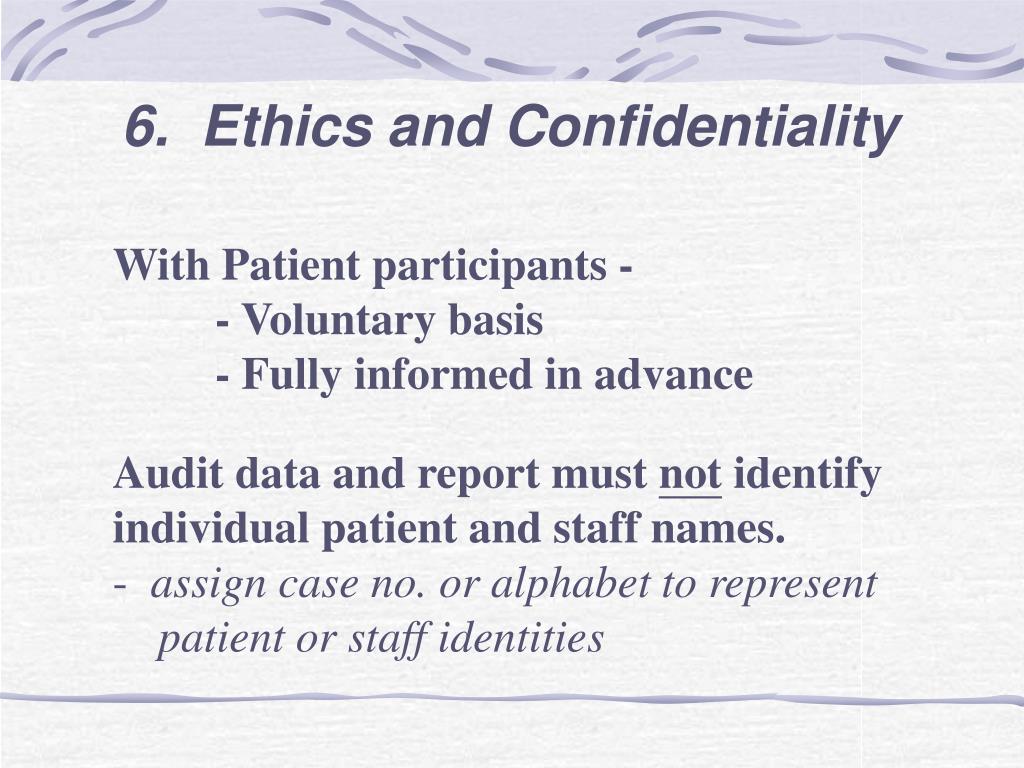 6. Ethics and Confidentiality

With Patient participants -
- Voluntary basis
- Fully informed in advance

Audit data and report must not identify individual patient and staff names.
- assign case no. or alphabet to represent patient or staff identities